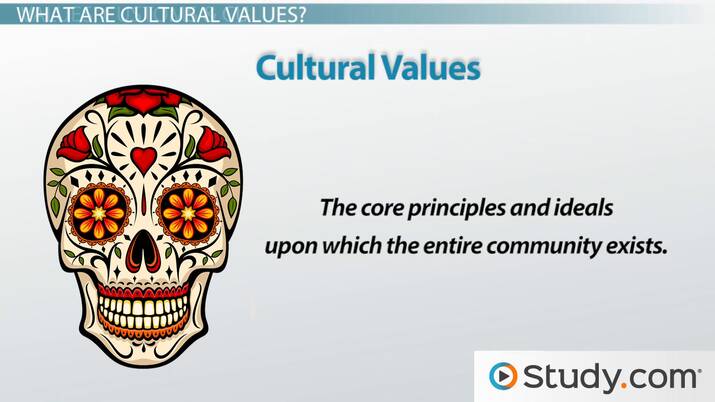 WHAT ARE CULTURAL VALUES?

Cultural Values

The core principles and ideals upon which the entire community exists.

Study.com